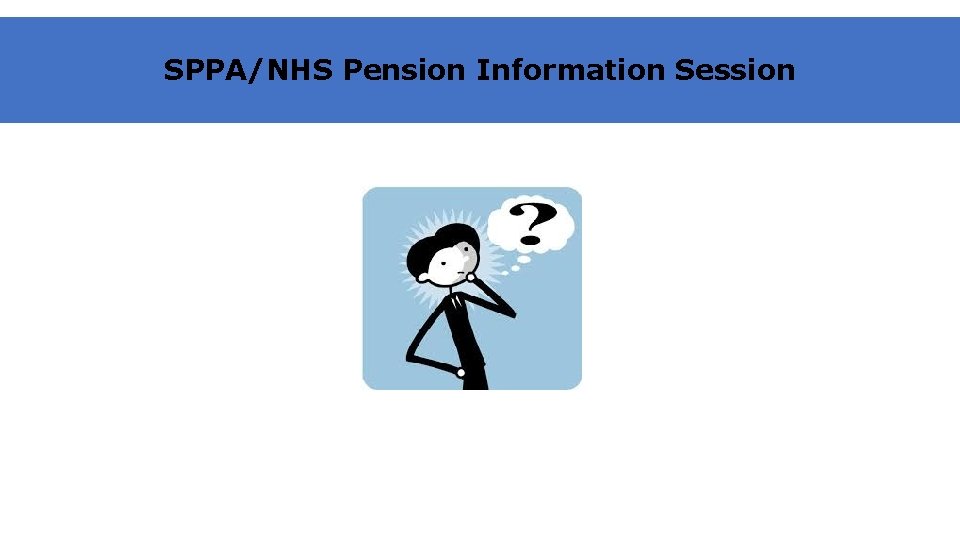 SPPA/NHS Pension Information Session

?